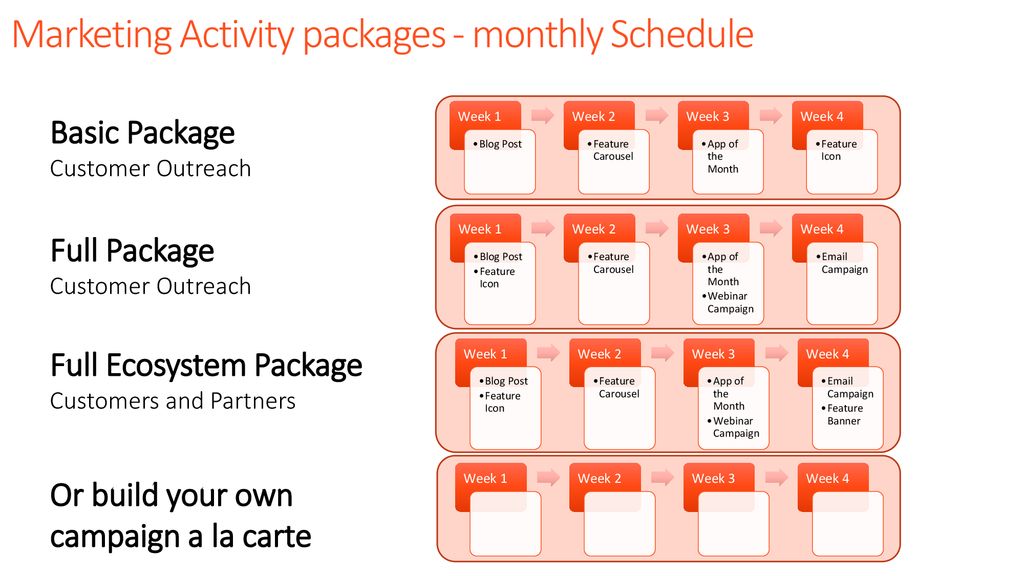 Marketing Activity packages - monthly Schedule

Basic Package
Customer Outreach

Week 1
• Blog Post

Week 2
• Feature Carousel

Week 3
• App of the Month

Week 4
• Feature Icon

Full Package
Customer Outreach

Week 1
• Blog Post
• Feature Icon

Week 2
• Feature Carousel

Week 3
• App of the Month
• Webinar Campaign

Week 4
• Email Campaign

Full Ecosystem Package
Customers and Partners

Week 1
• Blog Post
• Feature Icon

Week 2
• Feature Carousel

Week 3
• App of the Month
• Webinar Campaign

Week 4
• Email Campaign
• Feature Banner

Or build your own campaign a la carte

Week 1

Week 2

Week 3

Week 4